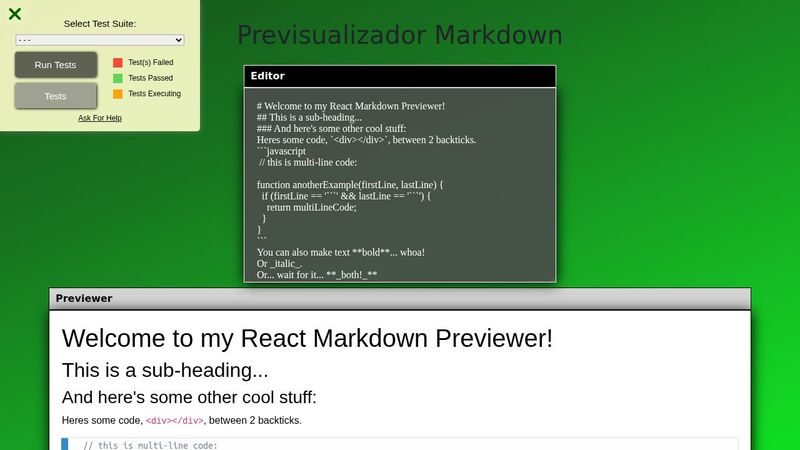 Select Test Suite:

- - -

Run Tests

Tests

Test(s) Failed

Tests Passed

Tests Executing

Ask For Help

Previsualizador Markdown

Editor

# Welcome to my React Markdown Previewer!
## This is a sub-heading...
### And here's some other cool stuff:
Heres some code, `<div></div>`, between 2 backticks.
```javascript
// this is multi-line code:

function anotherExample(firstLine, lastLine) {
if (firstLine == '```' && lastLine == '```') {
return multiLineCode;
}
}
```
You can also make text **bold**... whoa!
Or _italic_.
Or... wait for it... **_both!_**

Previewer

Welcome to my React Markdown Previewer!

This is a sub-heading...

And here's some other cool stuff:

Heres some code, <div></div>, between 2 backticks.

// this is multi-line code: